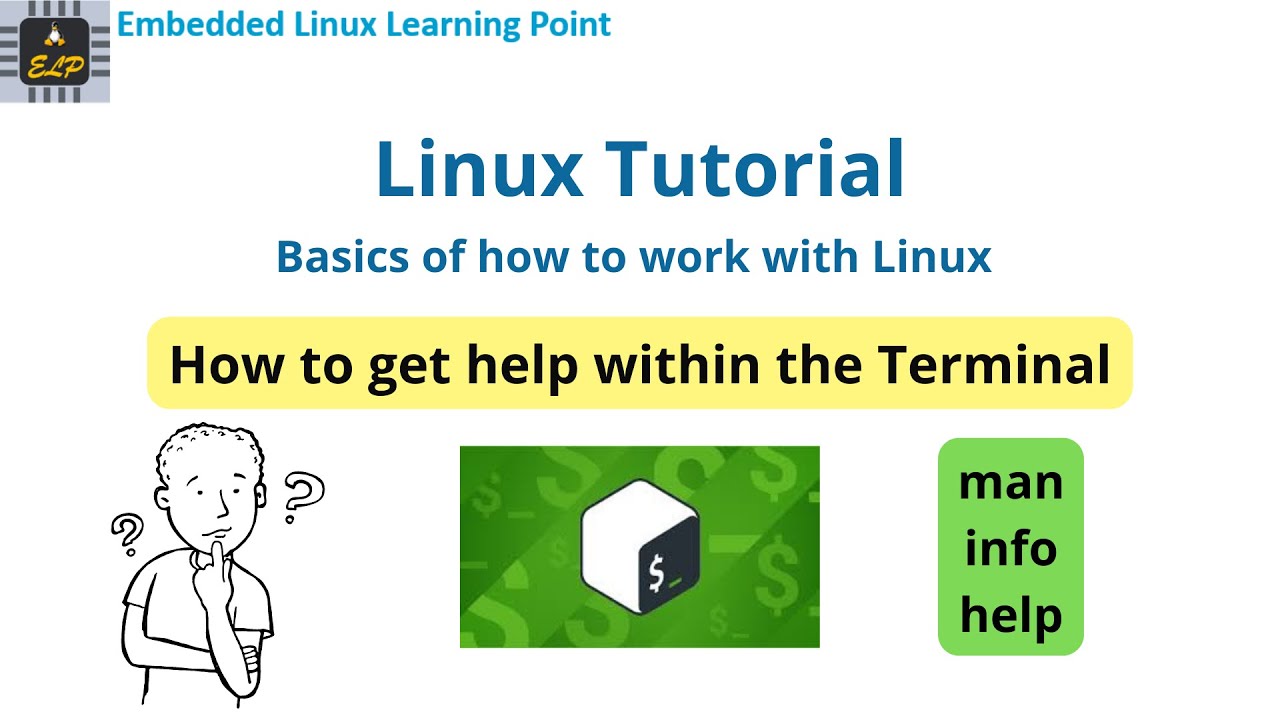 ELP

Embedded Linux Learning Point

Linux Tutorial

Basics of how to work with Linux

How to get help within the Terminal

?
?

$_

man
info
help